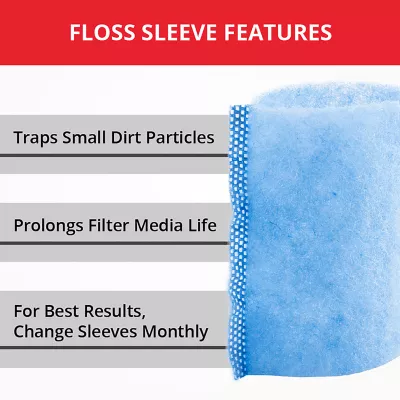 FLOSS SLEEVE FEATURES

Traps Small Dirt Particles

Prolongs Filter Media Life

For Best Results, Change Sleeves Monthly